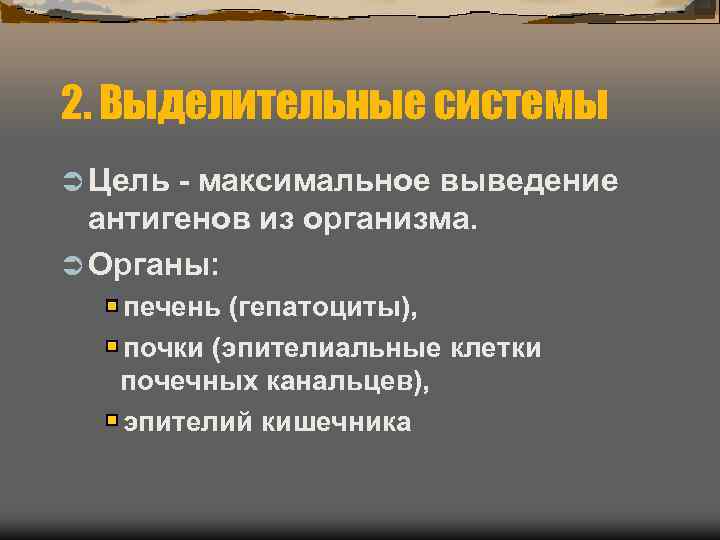 2. Выделительные системы

Цель - максимальное выведение антигенов из организма.

Органы:

печень (гепатоциты),

почки (эпителиальные клетки почечных канальцев),

эпителий кишечника